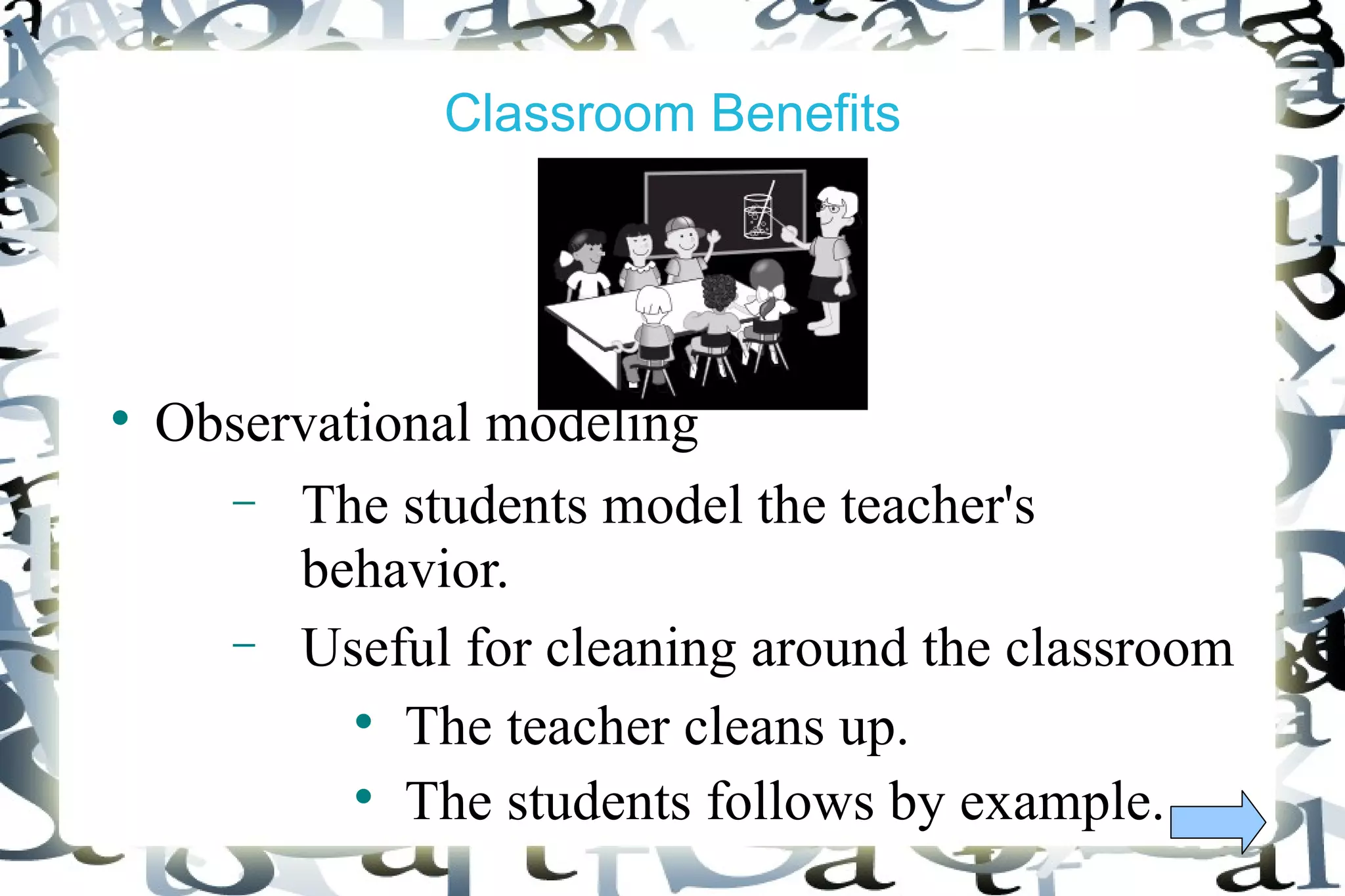 Classroom Benefits

• Observational modeling

– The students model the teacher's behavior.

– Useful for cleaning around the classroom

• The teacher cleans up.

• The students follows by example.